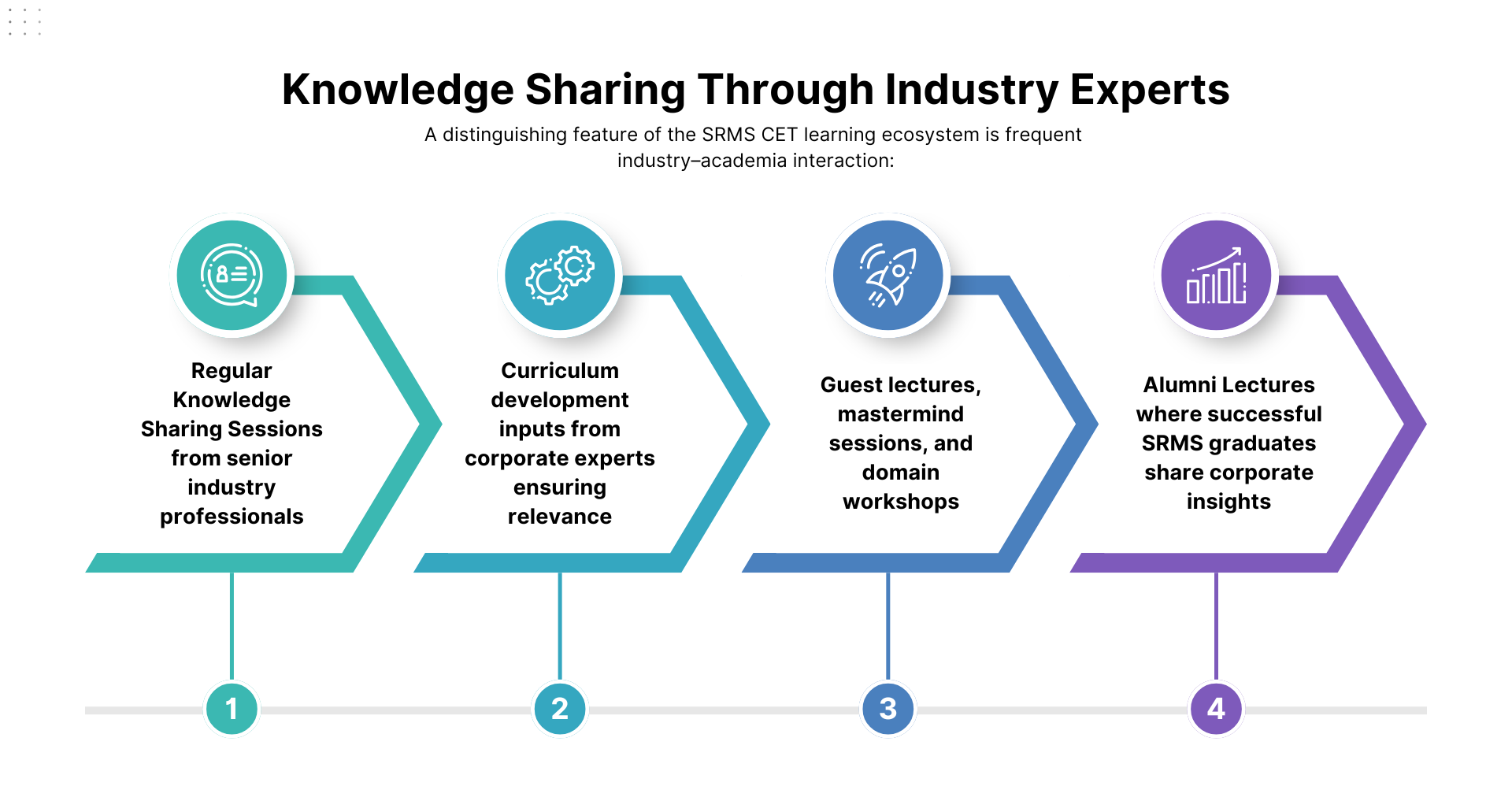 Knowledge Sharing Through Industry Experts

A distinguishing feature of the SRMS CET learning ecosystem is frequent industry–academia interaction:

Regular Knowledge Sharing Sessions from senior industry professionals

Curriculum development inputs from corporate experts ensuring relevance

Guest lectures, mastermind sessions, and domain workshops

Alumni Lectures where successful SRMS graduates share corporate insights

1

2

3

4